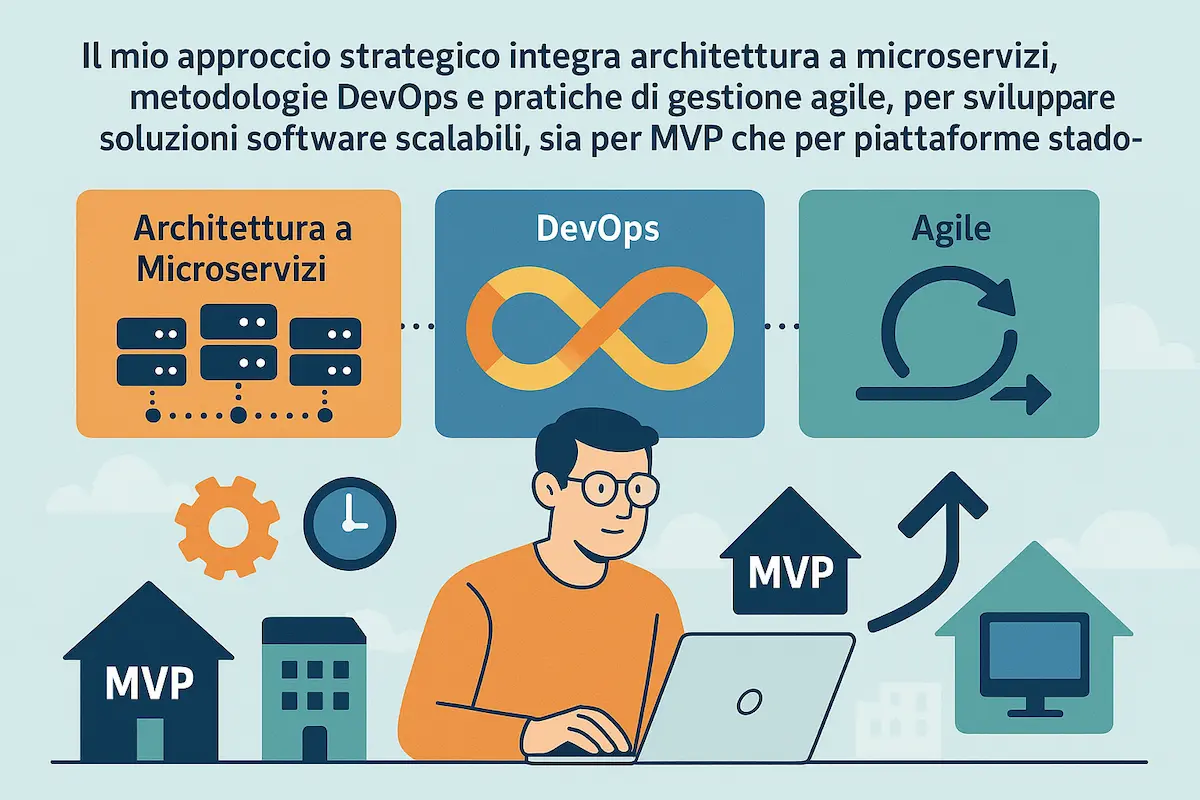 Il mio approccio strategico integra architettura a microservizi, metodologie DevOps e pratiche di gestione agile, per sviluppare soluzioni software scalabili, sia per MVP che per piattaforme stado-

Architettura a Microservizi

DevOps

Agile

MVP

MVP